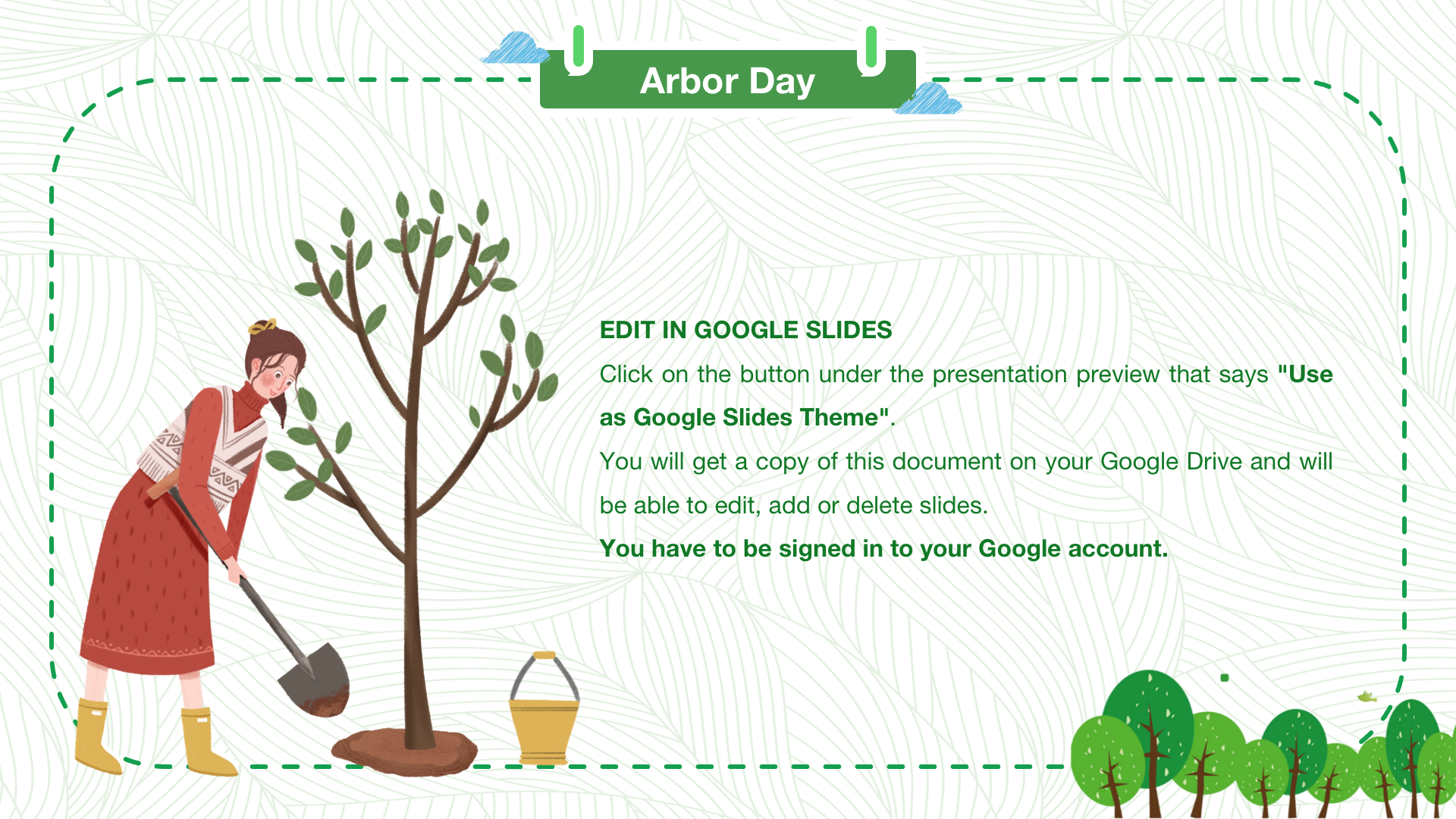 Arbor Day

EDIT IN GOOGLE SLIDES

Click on the button under the presentation preview that says "Use as Google Slides Theme".

You will get a copy of this document on your Google Drive and will be able to edit, add or delete slides.

You have to be signed in to your Google account.